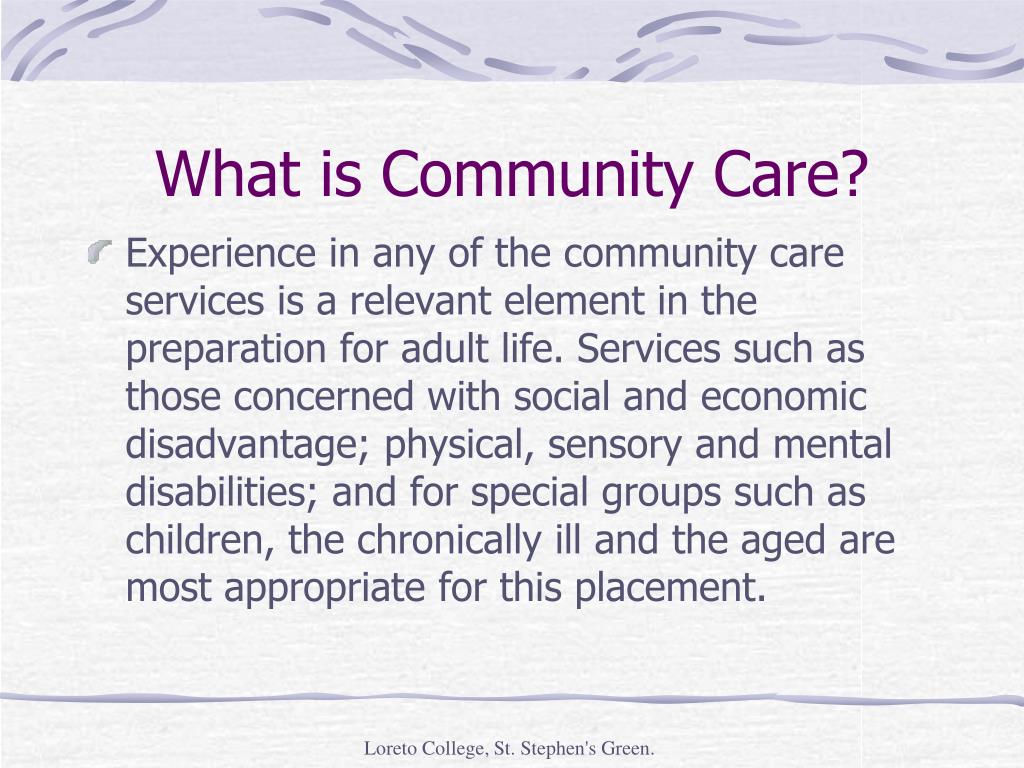 What is Community Care?

Experience in any of the community care services is a relevant element in the preparation for adult life. Services such as those concerned with social and economic disadvantage; physical, sensory and mental disabilities; and for special groups such as children, the chronically ill and the aged are most appropriate for this placement.

Loreto College, St. Stephen's Green.